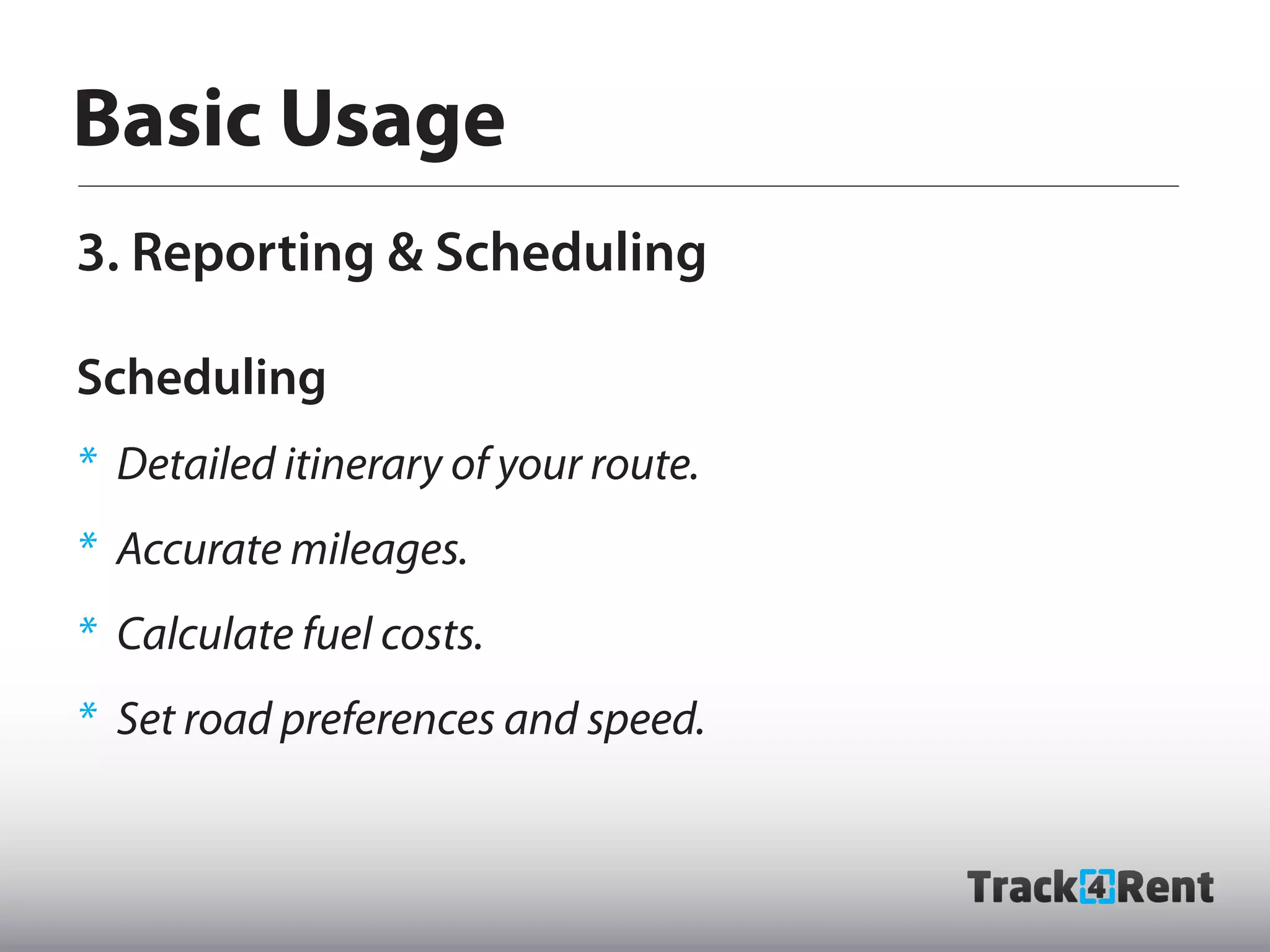 Basic Usage

3. Reporting & Scheduling

Scheduling

* Detailed itinerary of your route.

* Accurate mileages.

* Calculate fuel costs.

* Set road preferences and speed.

Track4Rent